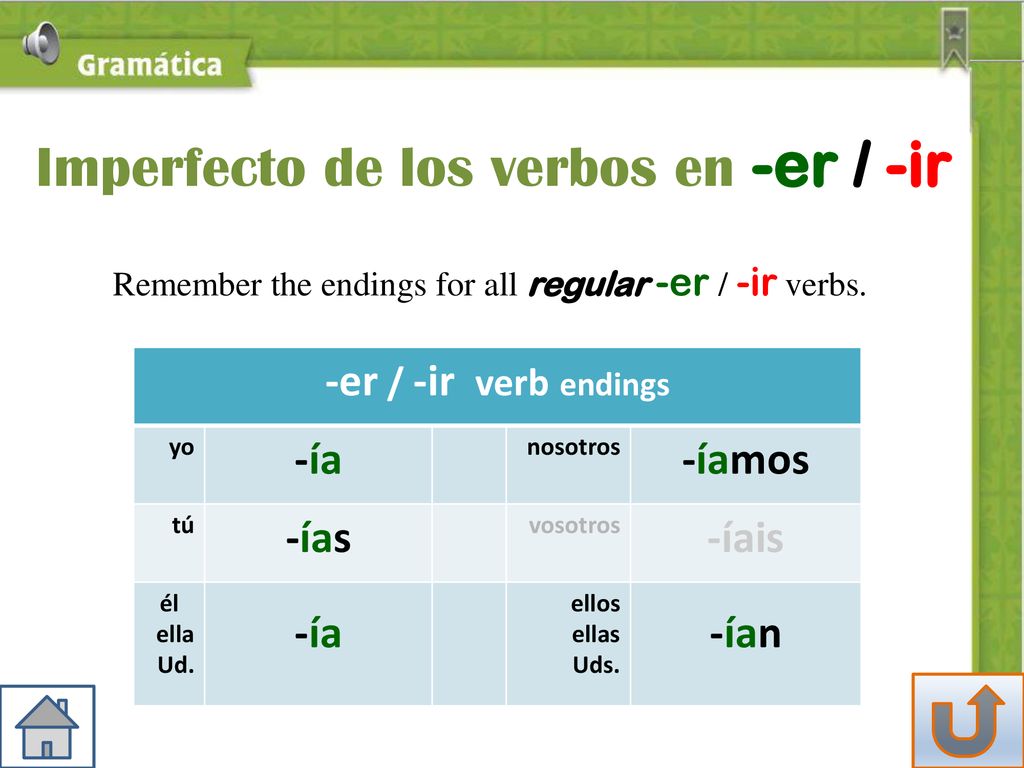 Gramática

Imperfecto de los verbos en -er / -ir

Remember the endings for all regular -er / -ir verbs.

| -er / -ir verb endings | | | | |
|---|---|---|---|---|
| yo | -ía | | nosotros | -íamos |
| tú | -ías | | vosotros | -íais |
| él ella Ud. | -ía | | ellos ellas Uds. | -ían |